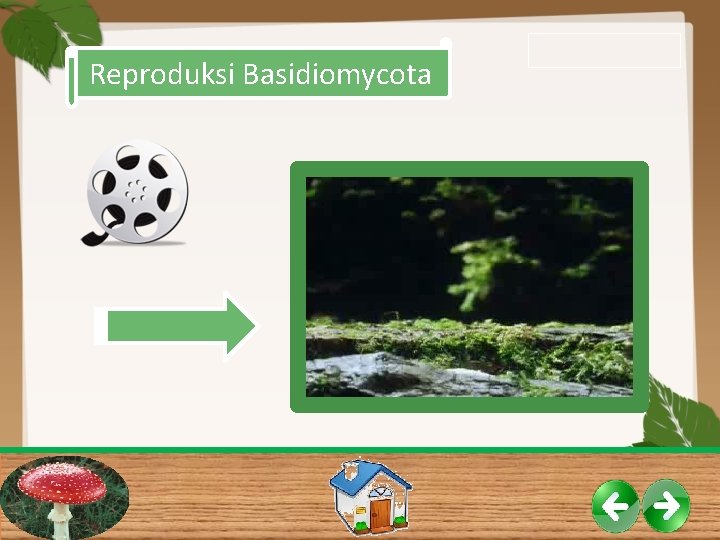 Reproduksi Basidiomycota